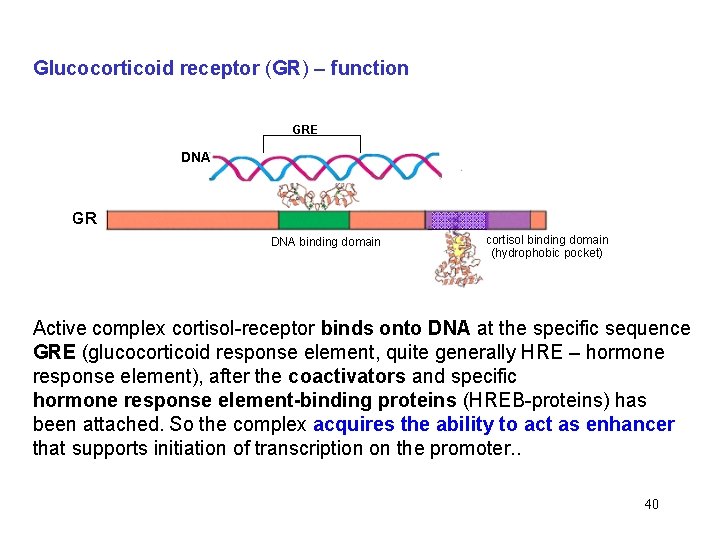 Glucocorticoid receptor (GR) – function

GRE

DNA

GR

DNA binding domain

cortisol binding domain (hydrophobic pocket)

Active complex cortisol-receptor binds onto DNA at the specific sequence GRE (glucocorticoid response element, quite generally HRE – hormone response element), after the coactivators and specific hormone response element-binding proteins (HREB-proteins) has been attached. So the complex acquires the ability to act as enhancer that supports initiation of transcription on the promoter..

40